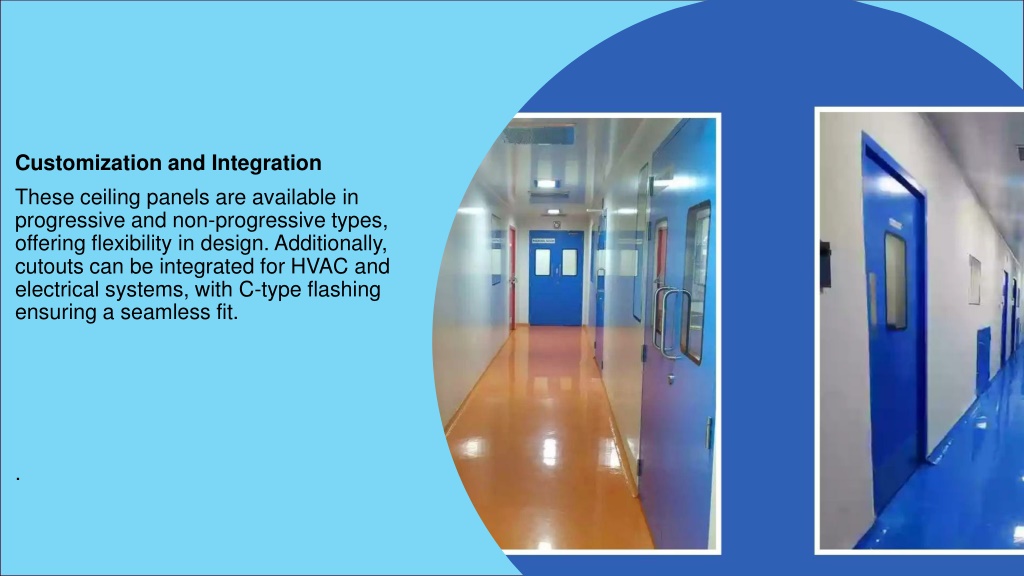 Customization and Integration

These ceiling panels are available in progressive and non-progressive types, offering flexibility in design. Additionally, cutouts can be integrated for HVAC and electrical systems, with C-type flashing ensuring a seamless fit.

.